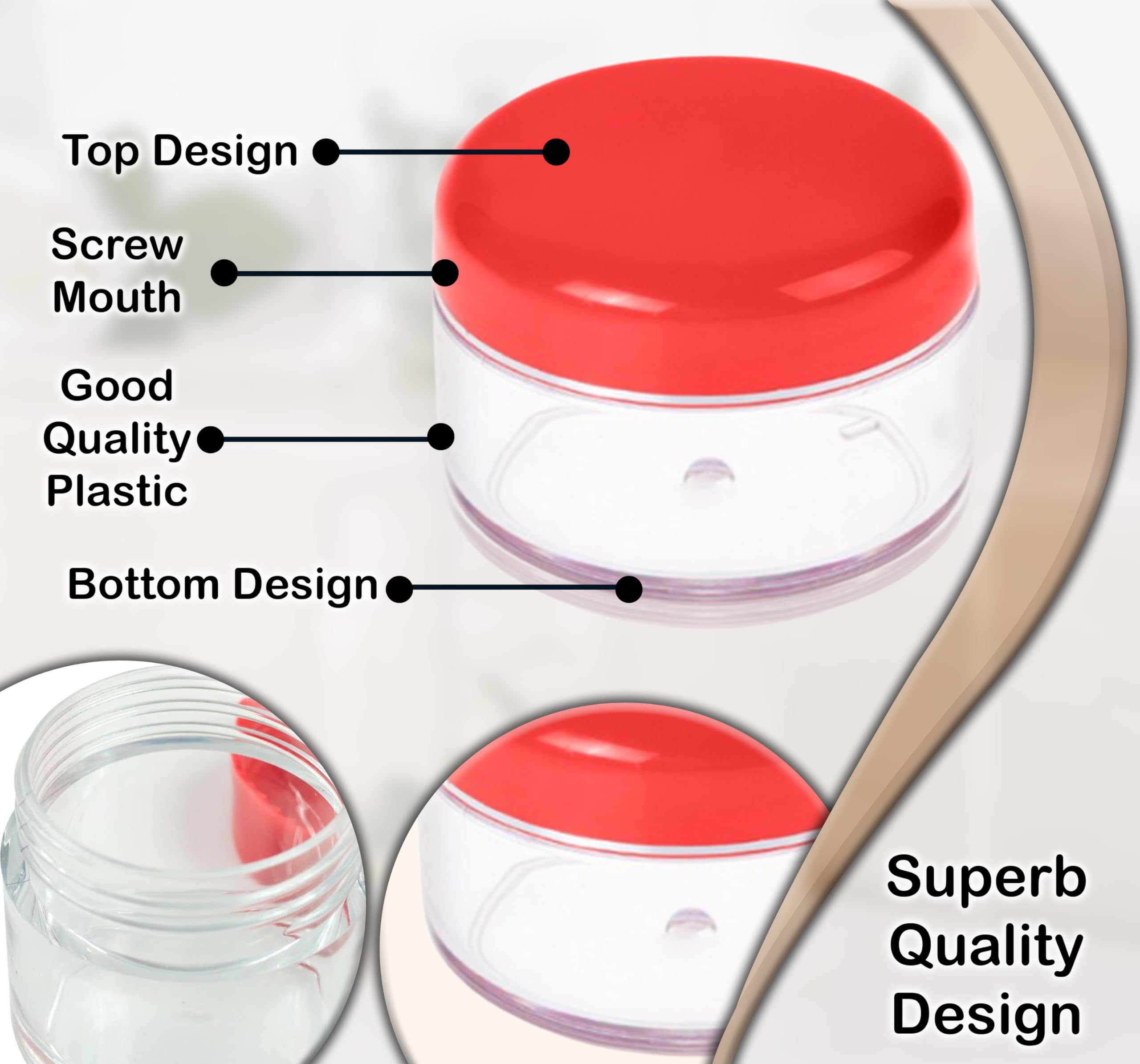 Top Design

Screw Mouth

Good Quality Plastic

Bottom Design

Superb Quality Design